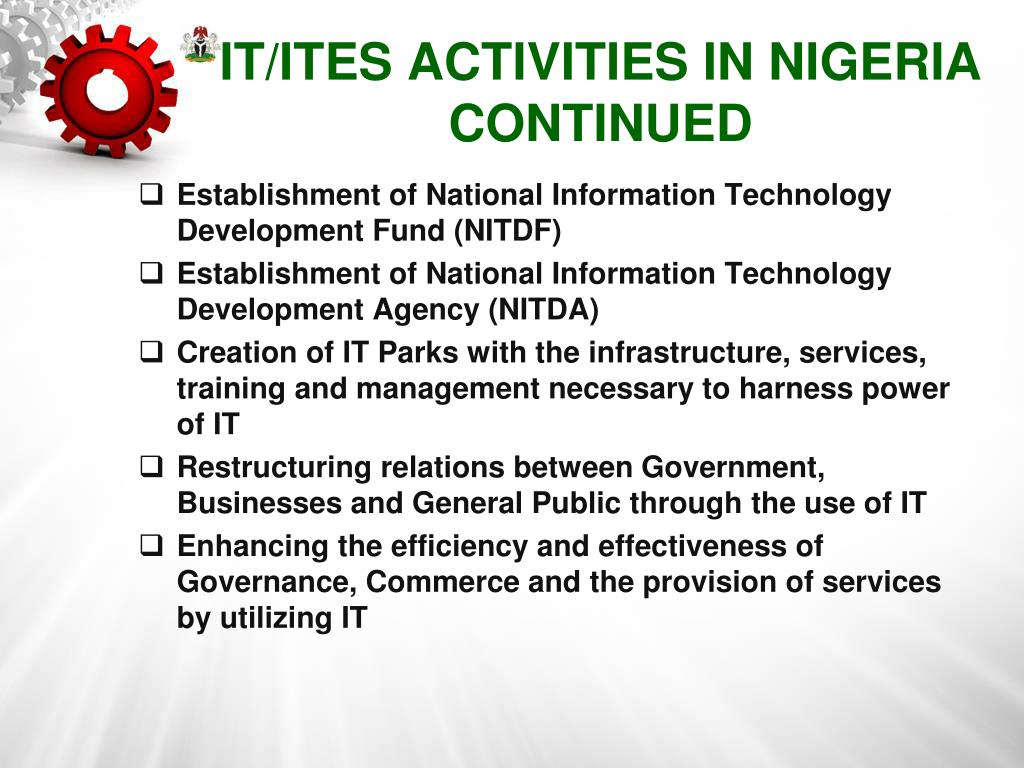 IT/ITES ACTIVITIES IN NIGERIA CONTINUED

❑ Establishment of National Information Technology Development Fund (NITDF)

❑ Establishment of National Information Technology Development Agency (NITDA)

❑ Creation of IT Parks with the infrastructure, services, training and management necessary to harness power of IT

❑ Restructuring relations between Government, Businesses and General Public through the use of IT

❑ Enhancing the efficiency and effectiveness of Governance, Commerce and the provision of services by utilizing IT